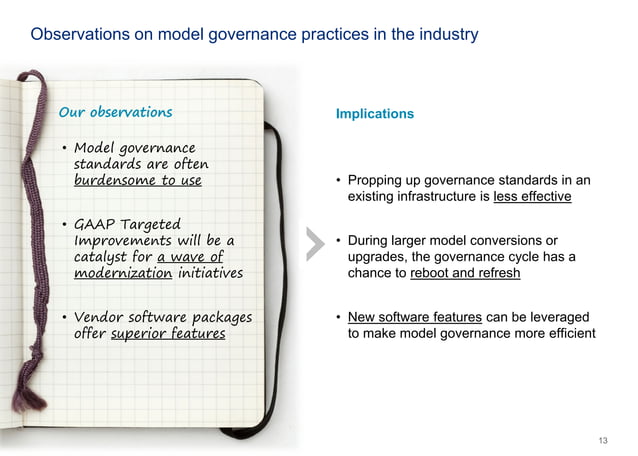 Observations on model governance practices in the industry

Our observations

• Model governance standards are often burdensome to use

• GAAP Targeted Improvements will be a catalyst for a wave of modernization initiatives

• Vendor software packages offer superior features

Implications

• Propping up governance standards in an existing infrastructure is less effective

• During larger model conversions or upgrades, the governance cycle has a chance to reboot and refresh

• New software features can be leveraged to make model governance more efficient

13